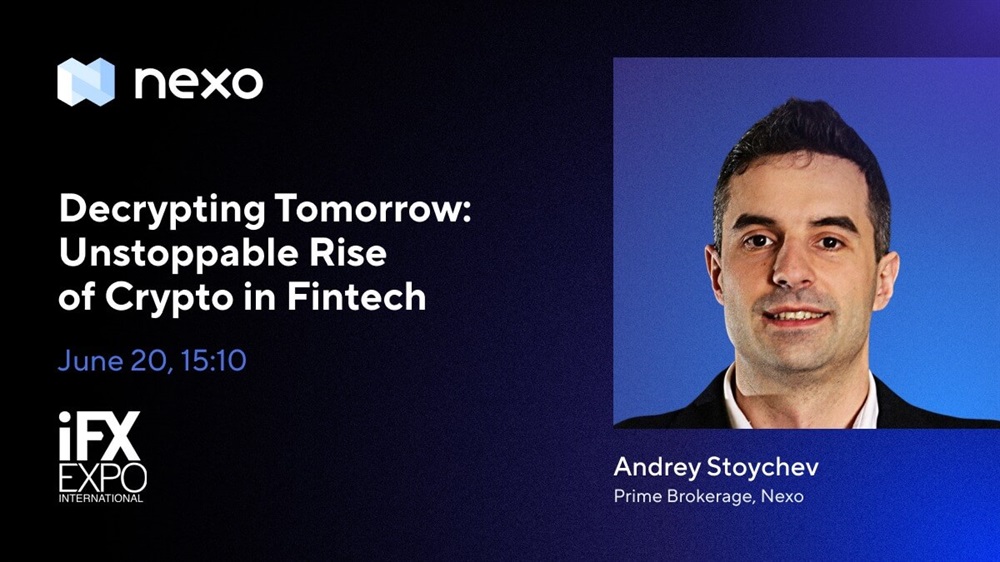 nexo

Decrypting Tomorrow: Unstoppable Rise of Crypto in Fintech

June 20, 15:10

iFX EXPO INTERNATIONAL

Andrey Stoychev
Prime Brokerage, Nexo